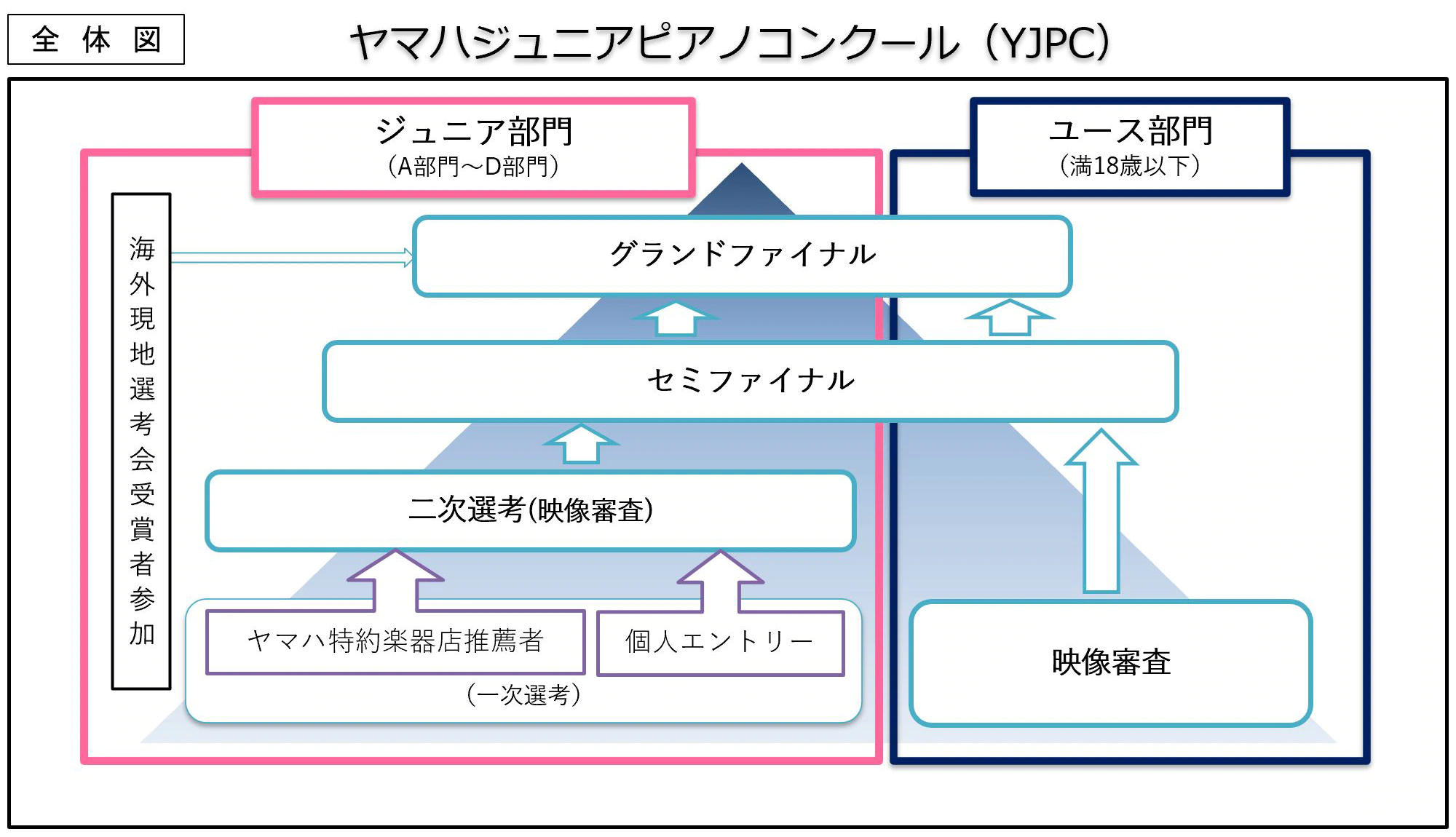 全 体 図

ヤマハジュニアピアノコンクール（YJPC）

ジュニア部門
（A部門～D部門）

ユース部門
（満18歳以下）

海外現地選考会受賞者参加

グランドファイナル

セミファイナル

二次選考(映像審査)

ヤマハ特約楽器店推薦者

個人エントリー

（一次選考）

映像審査